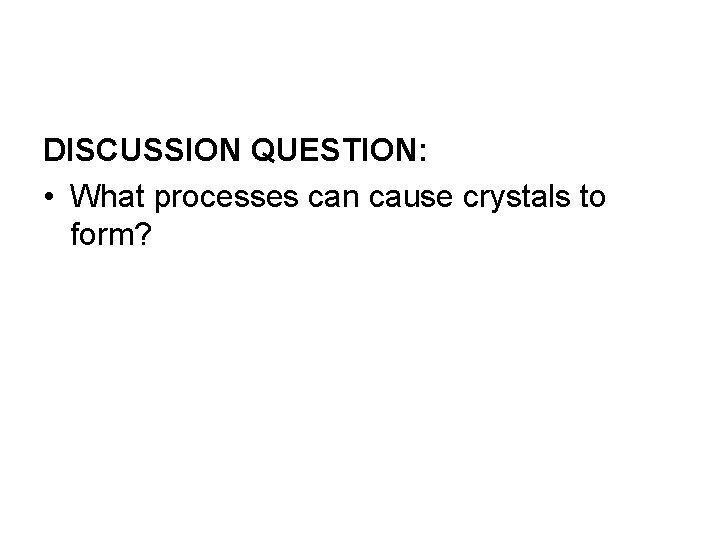 DISCUSSION QUESTION:

• What processes can cause crystals to form?